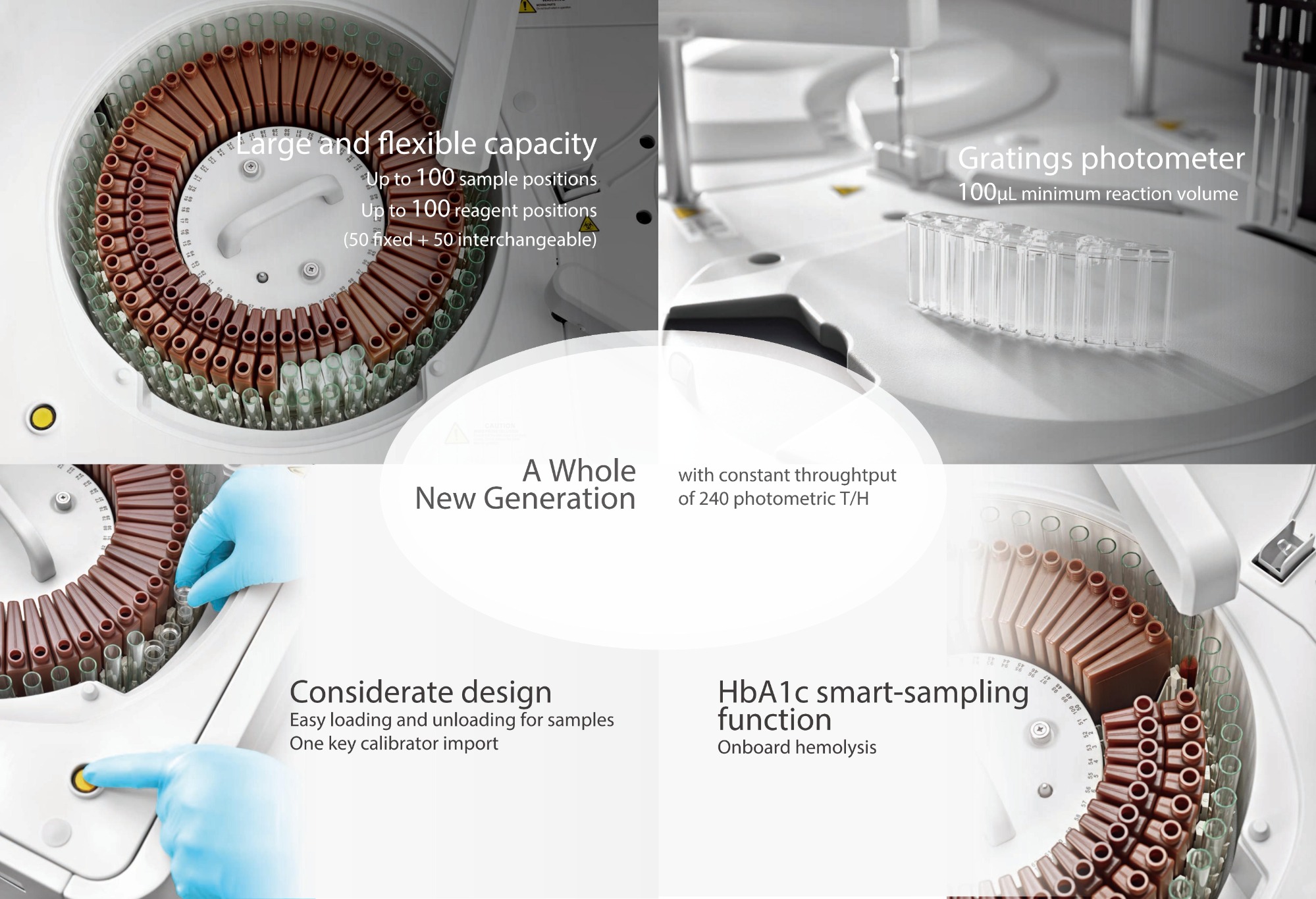 Large and flexible capacity
Up to 100 sample positions
Up to 100 reagent positions
(50 fixed + 50 interchangeable)

Gratings photometer
100μL minimum reaction volume

A Whole
New Generation

with constant throughtput
of 240 photometric T/H

Considerate design
Easy loading and unloading for samples
One key calibrator import

HbA1c smart-sampling function
Onboard hemolysis